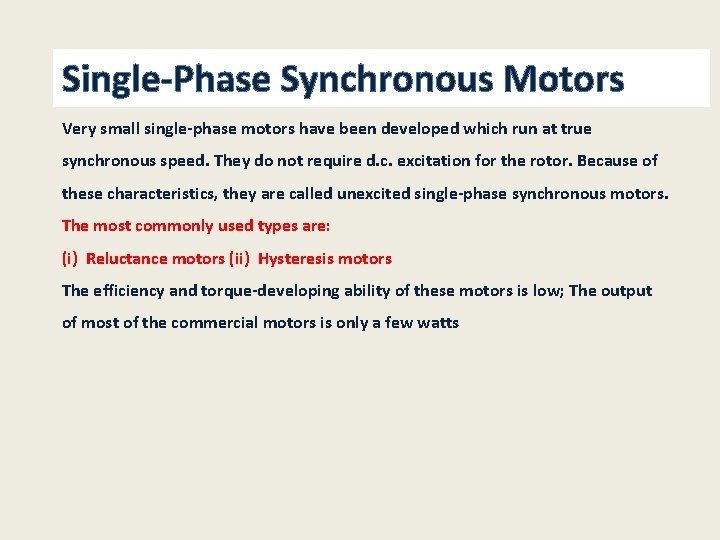 Single-Phase Synchronous Motors

Very small single-phase motors have been developed which run at true synchronous speed. They do not require d.c. excitation for the rotor. Because of these characteristics, they are called unexcited single-phase synchronous motors.

The most commonly used types are:

(i) Reluctance motors (ii) Hysteresis motors

The efficiency and torque-developing ability of these motors is low; The output of most of the commercial motors is only a few watts